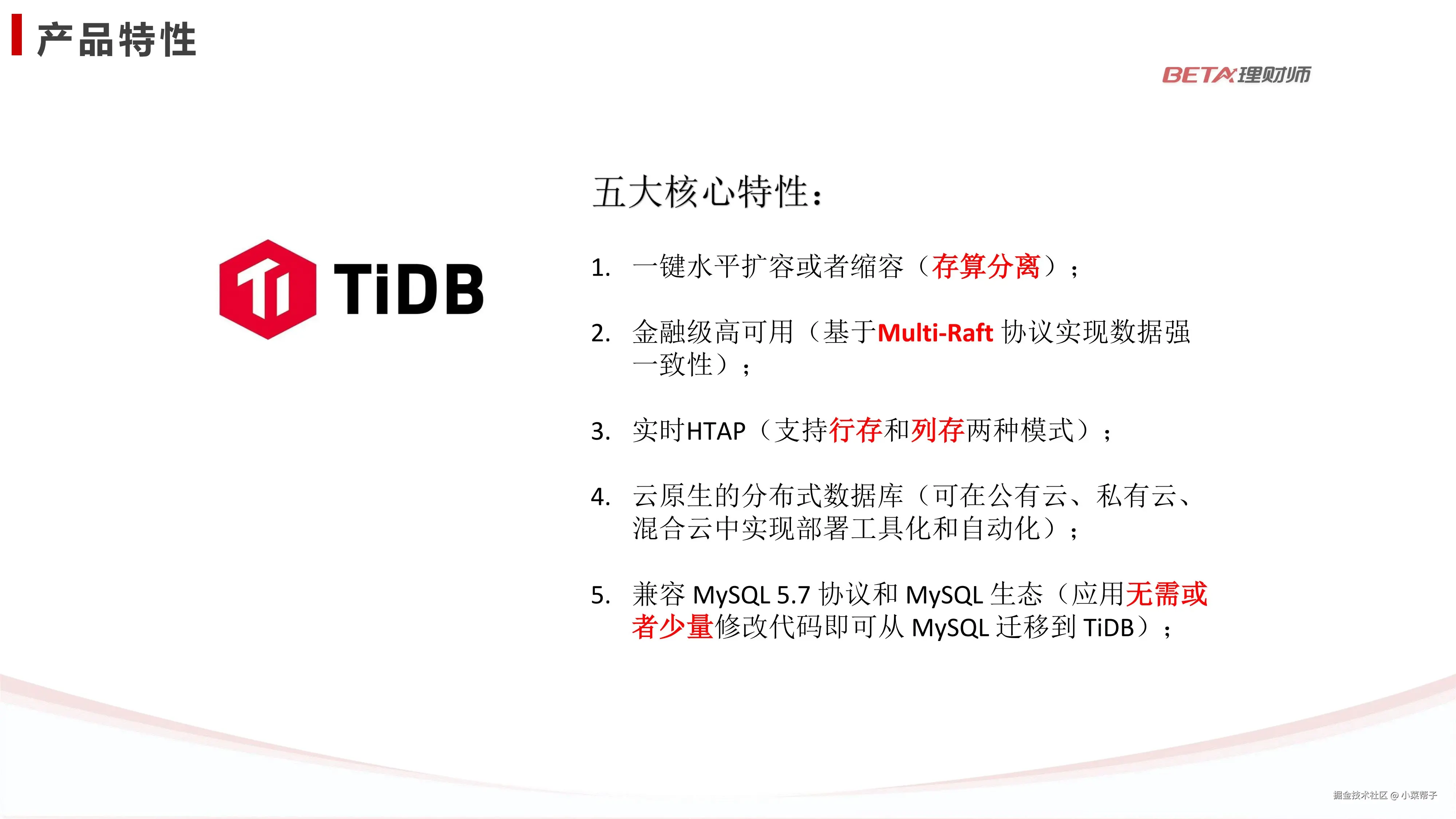 产品特性

BETA理财师

TiDB

五大核心特性：

1. 一键水平扩容或者缩容（存算分离）；

2. 金融级高可用（基于Multi-Raft 协议实现数据强一致性）；

3. 实时HTAP（支持行存和列存两种模式）；

4. 云原生的分布式数据库（可在公有云、私有云、混合云中实现部署工具化和自动化）；

5. 兼容 MySQL 5.7 协议和 MySQL 生态（应用无需或者少量修改代码即可从 MySQL 迁移到 TiDB）；

掘金技术社区 @ 小菜帮子